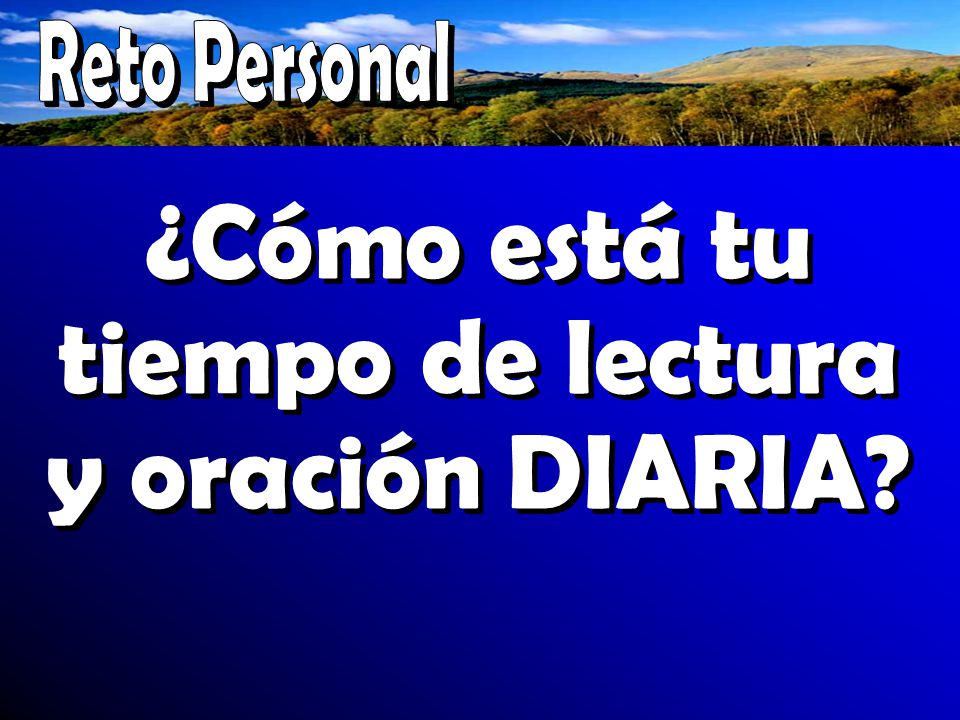 Reto Personal

¿Cómo está tu tiempo de lectura y oración DIARIA?